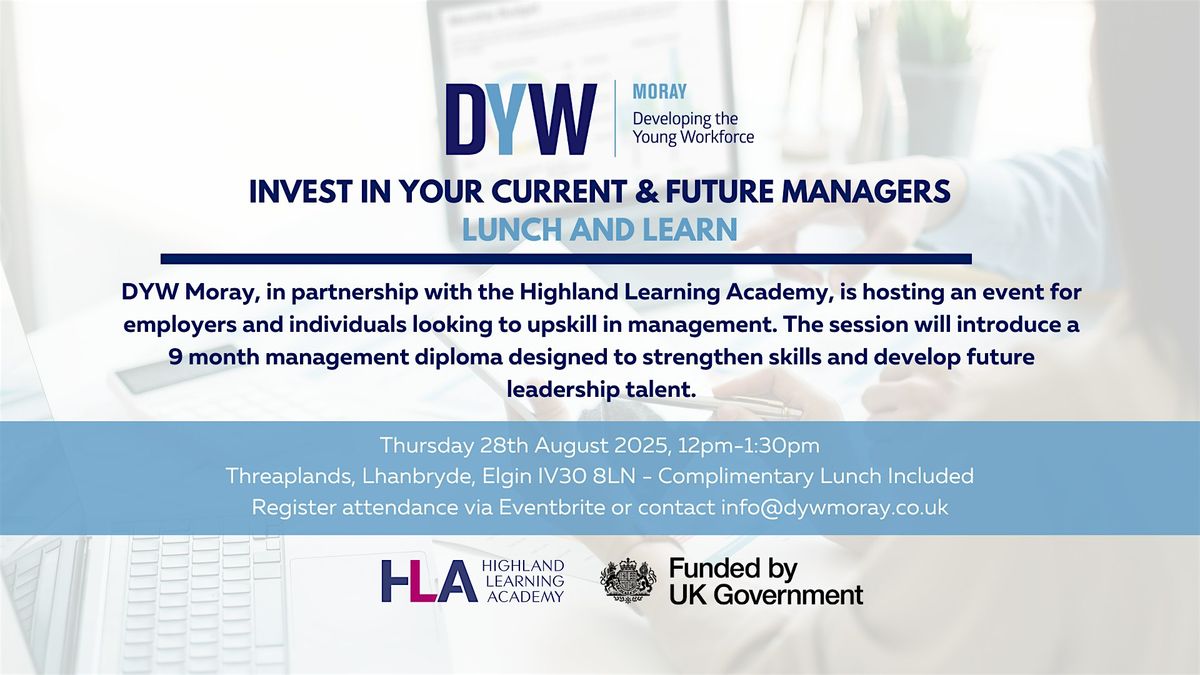 DYW

MORAY
Developing the Young Workforce

INVEST IN YOUR CURRENT & FUTURE MANAGERS
LUNCH AND LEARN

DYW Moray, in partnership with the Highland Learning Academy, is hosting an event for employers and individuals looking to upskill in management. The session will introduce a 9 month management diploma designed to strengthen skills and develop future leadership talent.

Thursday 28th August 2025, 12pm-1:30pm
Threaplands, Lhanbryde, Elgin IV30 8LN - Complimentary Lunch Included
Register attendance via Eventbrite or contact info@dywmoray.co.uk

HLA HIGHLAND LEARNING ACADEMY

Funded by UK Government